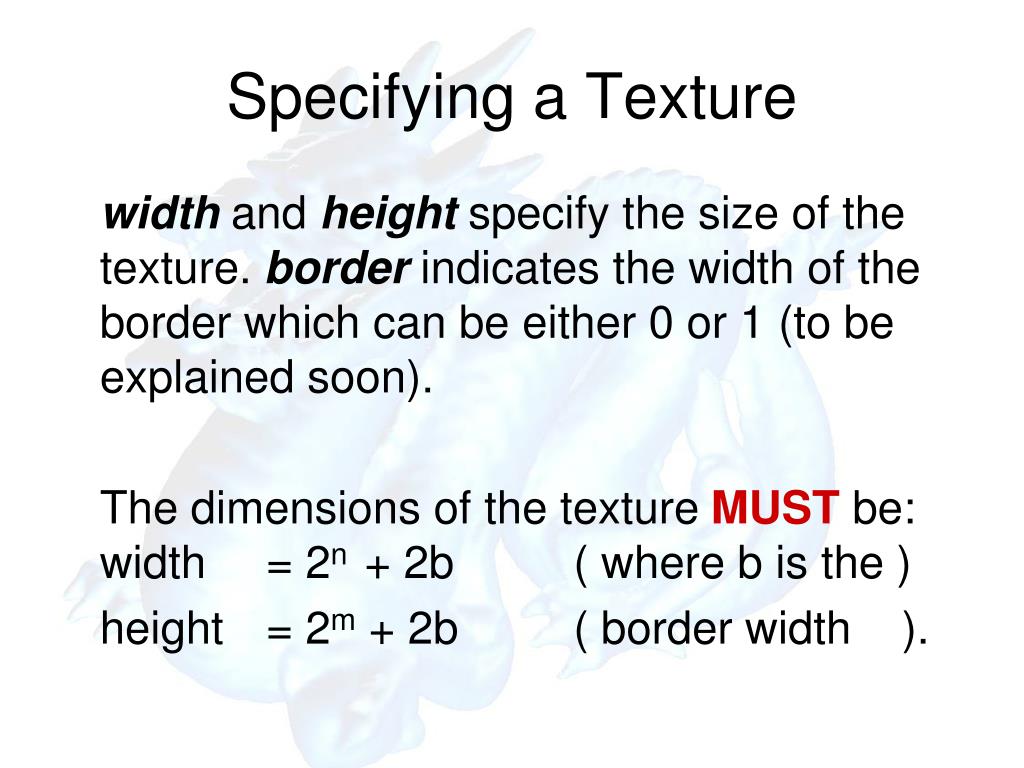 Specifying a Texture

width and height specify the size of the texture. border indicates the width of the border which can be either 0 or 1 (to be explained soon).

The dimensions of the texture MUST be:
width $= 2^n + 2b$ ( where b is the )
height $= 2^m + 2b$ ( border width ).